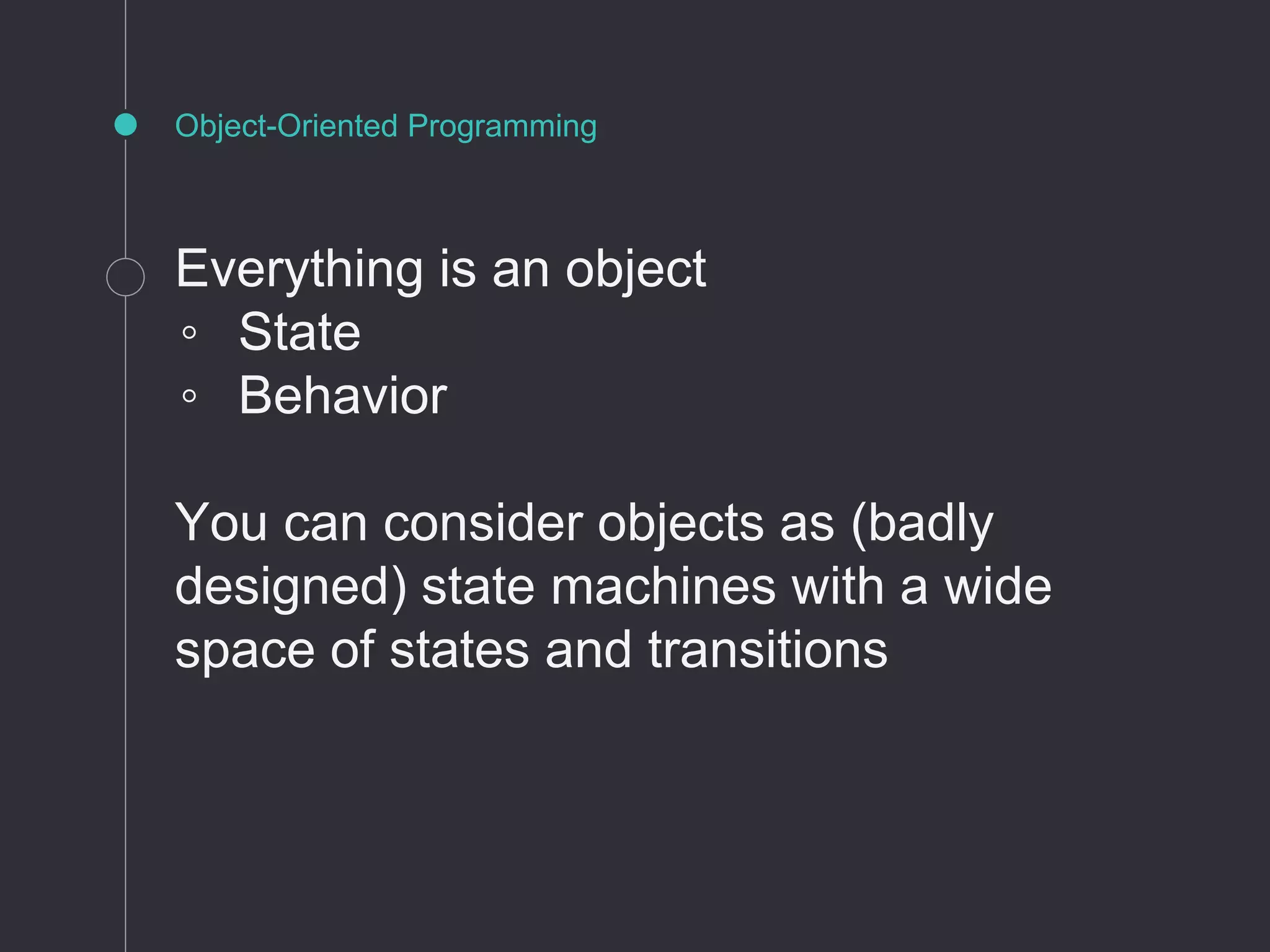 Object-Oriented Programming

Everything is an object
◦ State
◦ Behavior

You can consider objects as (badly designed) state machines with a wide space of states and transitions